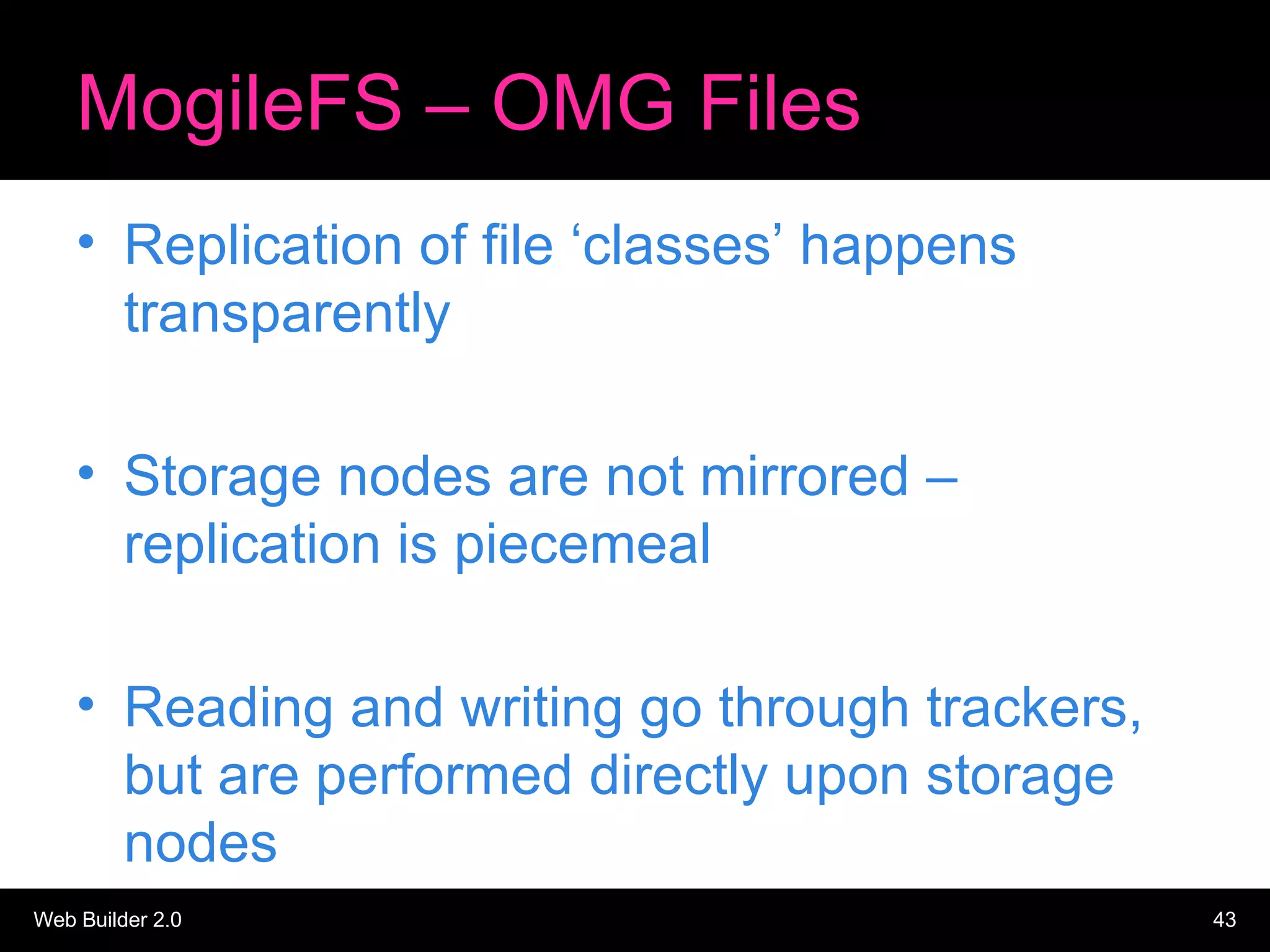 MogileFS – OMG Files

• Replication of file ‘classes’ happens transparently

• Storage nodes are not mirrored – replication is piecemeal

• Reading and writing go through trackers, but are performed directly upon storage nodes

Web Builder 2.0

43